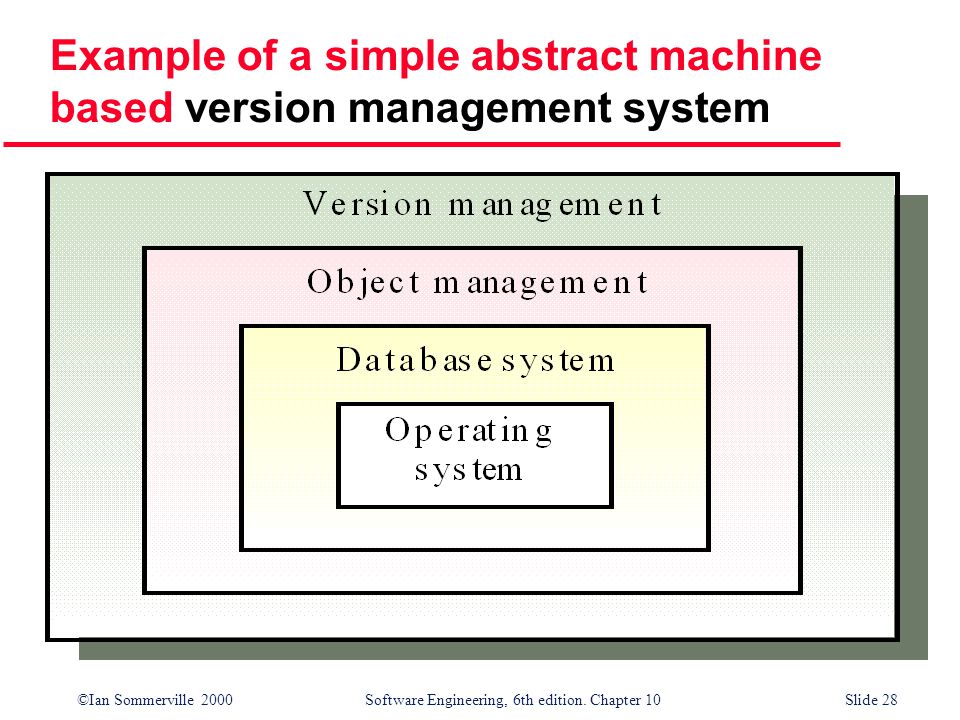 Example of a simple abstract machine based version management system

Version management

Object management

Database system

Operating system

©Ian Sommerville 2000 Software Engineering, 6th edition. Chapter 10 Slide 28